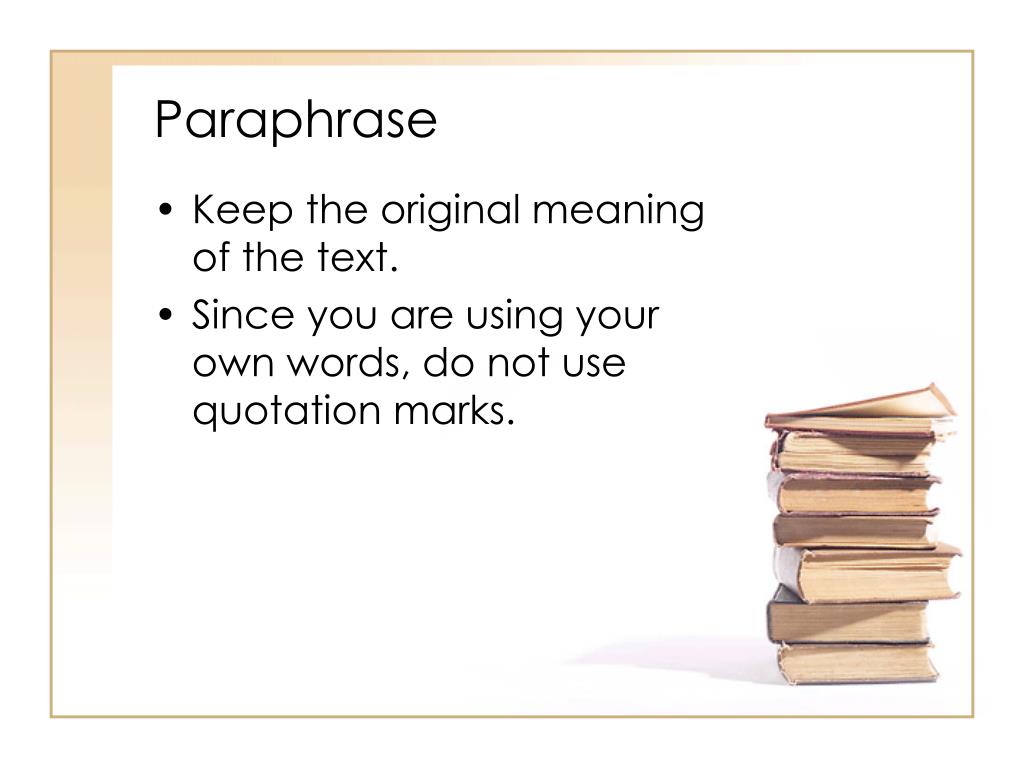 Paraphrase

• Keep the original meaning of the text.
• Since you are using your own words, do not use quotation marks.